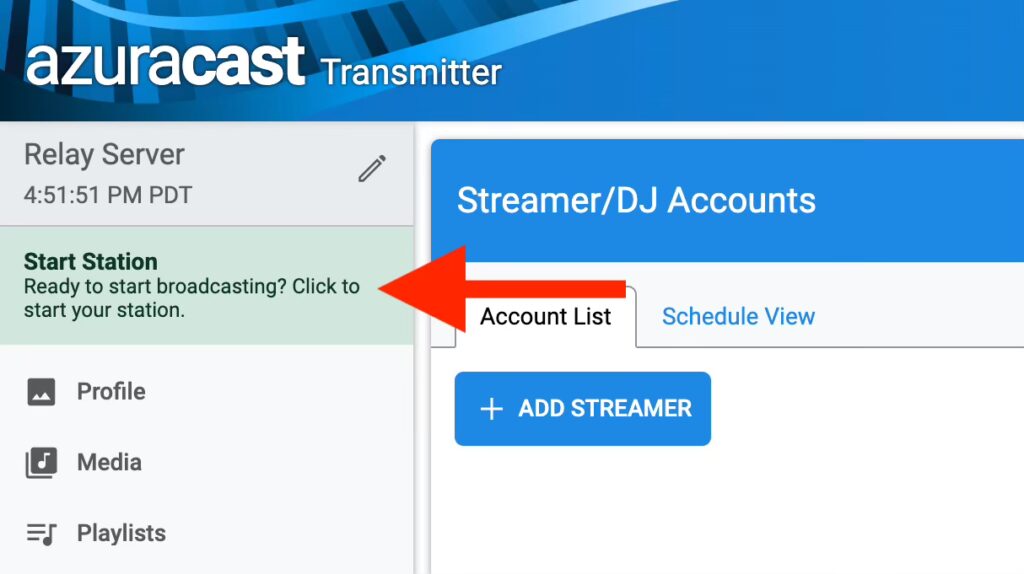 azuracast Transmitter

Relay Server
4:51:51 PM PDT

Start Station
Ready to start broadcasting? Click to start your station.

Profile

Media

Playlists

Streamer/DJ Accounts

Account List

Schedule View

+ ADD STREAMER